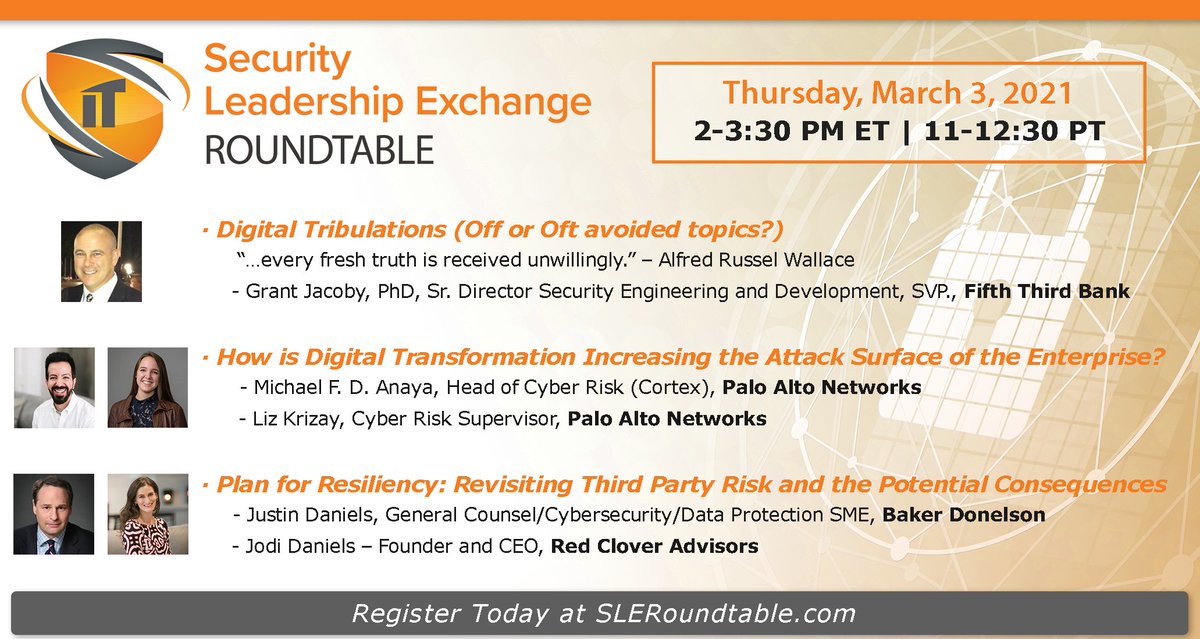 IT

Security Leadership Exchange ROUNDTABLE

Thursday, March 3, 2021
2-3:30 PM ET | 11-12:30 PT

· Digital Tribulations (Off or Oft avoided topics?)
"…every fresh truth is received unwillingly." – Alfred Russel Wallace
- Grant Jacoby, PhD, Sr. Director Security Engineering and Development, SVP., Fifth Third Bank

· How is Digital Transformation Increasing the Attack Surface of the Enterprise?
- Michael F. D. Anaya, Head of Cyber Risk (Cortex), Palo Alto Networks
- Liz Krizay, Cyber Risk Supervisor, Palo Alto Networks

· Plan for Resiliency: Revisiting Third Party Risk and the Potential Consequences
- Justin Daniels, General Counsel/Cybersecurity/Data Protection SME, Baker Donelson
- Jodi Daniels – Founder and CEO, Red Clover Advisors

Register Today at SLERoundtable.com